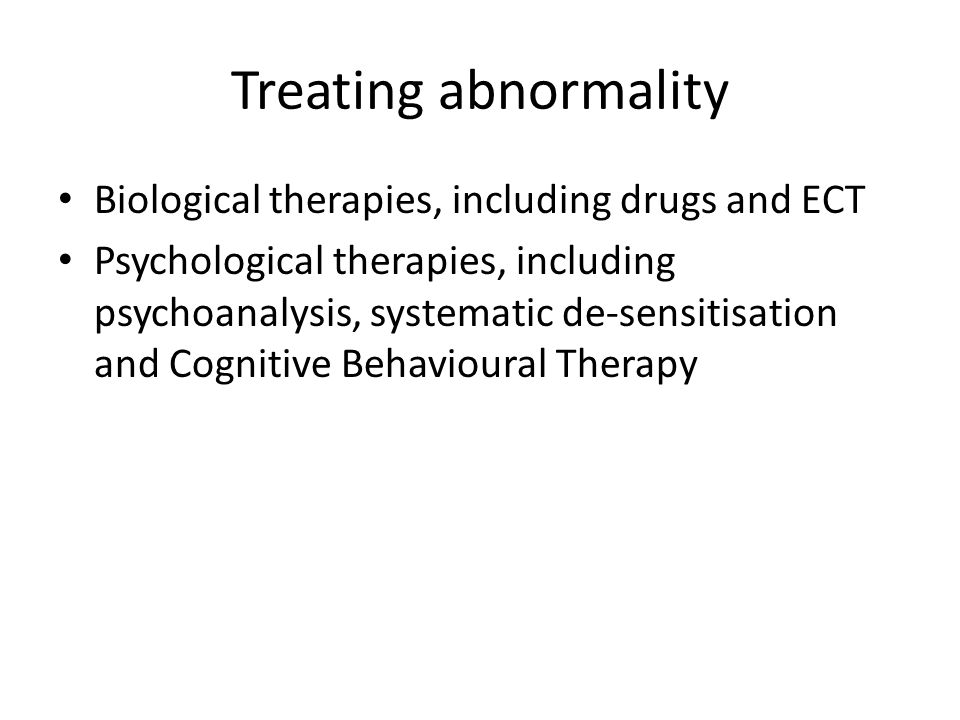 Treating abnormality

• Biological therapies, including drugs and ECT
• Psychological therapies, including psychoanalysis, systematic de-sensitisation and Cognitive Behavioural Therapy